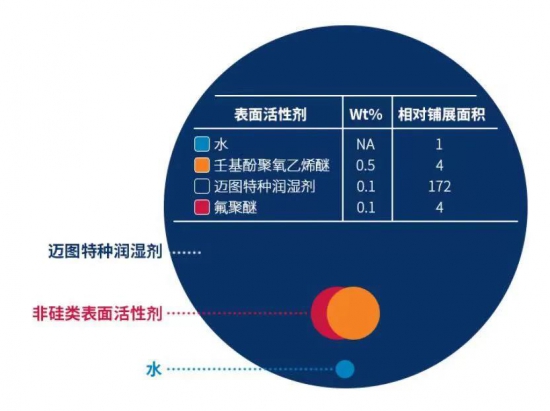 | 表面活性剂 | Wt% | 相对铺展面积 |
|---|---|---|
| 水 | NA | 1 |
| 壬基酚聚氧乙烯醚 | 0.5 | 4 |
| 迈图特种润湿剂 | 0.1 | 172 |
| 氟聚醚 | 0.1 | 4 |

迈图特种润湿剂

非硅类表面活性剂

水